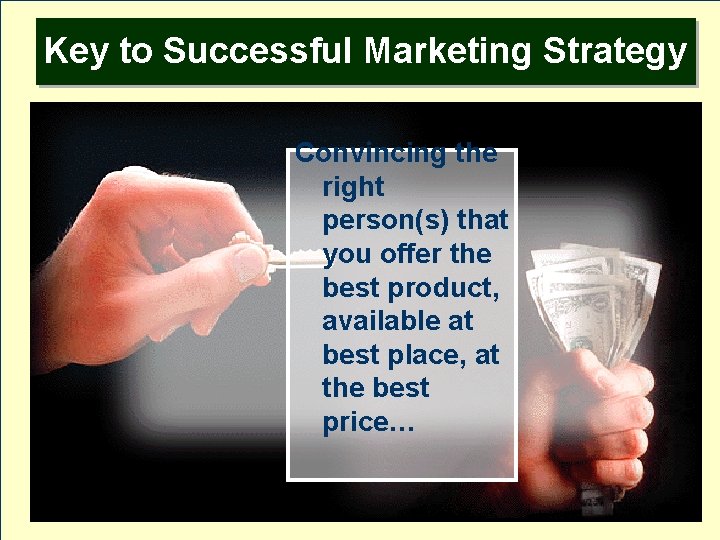 Key to Successful Marketing Strategy

Convincing the right person(s) that you offer the best product, available at best place, at the best price…